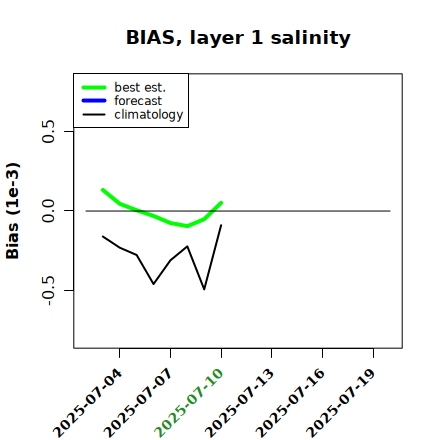 BIAS, layer 1 salinity

best est.
forecast
climatology

Bias (1e-3)

0.5
0.0
-0.5

2025-07-04
2025-07-07
2025-07-10
2025-07-13
2025-07-16
2025-07-19